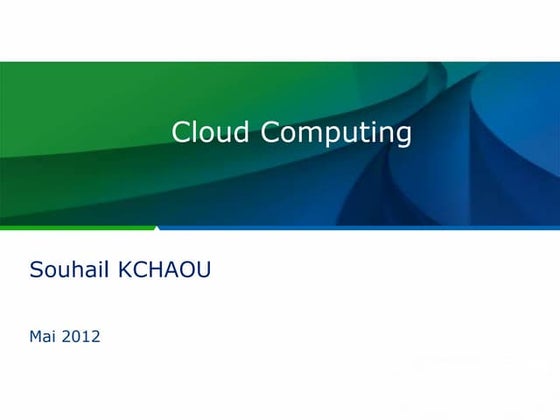 Cloud Computing

Souhail KCHAOU

Mai 2012